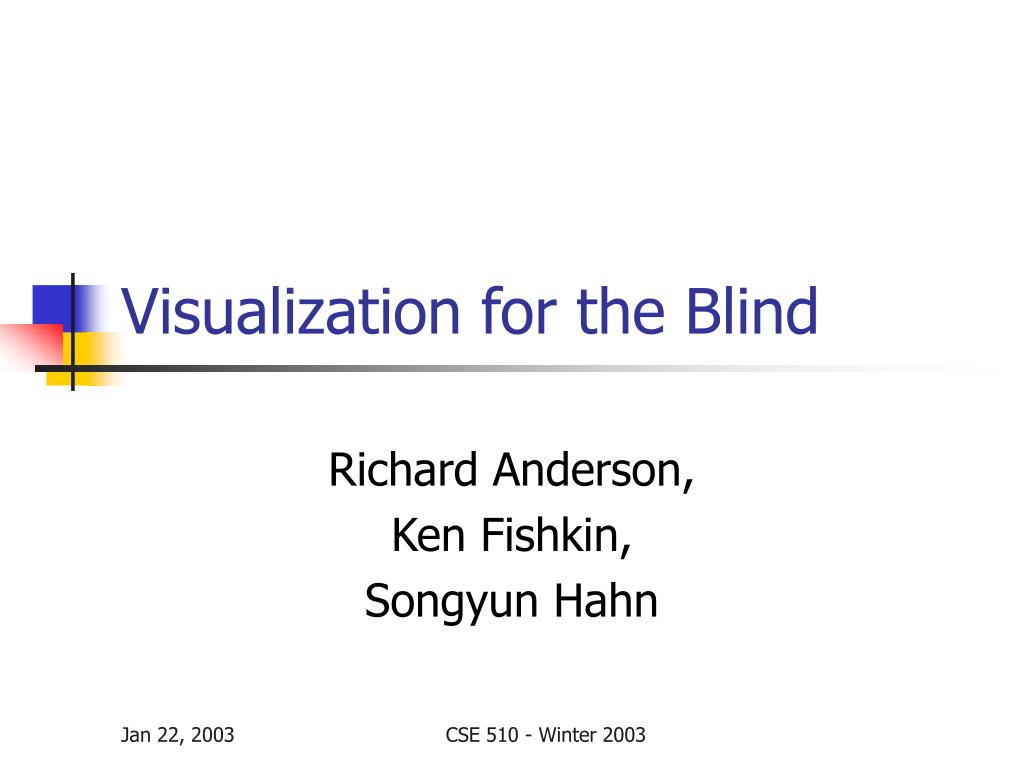 Visualization for the Blind

Richard Anderson,
Ken Fishkin,
Songyun Hahn

Jan 22, 2003

CSE 510 - Winter 2003